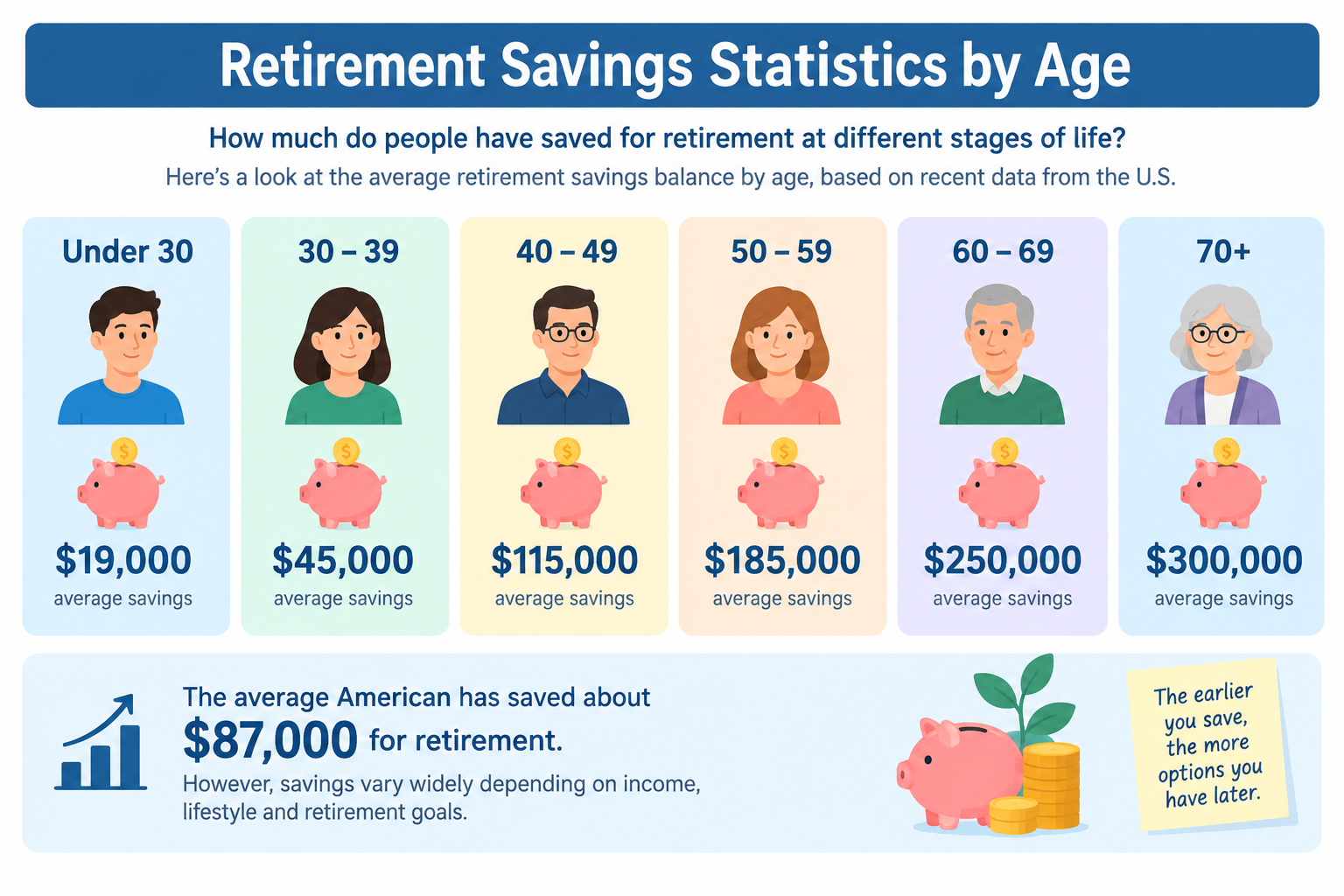 Retirement Savings Statistics by Age

How much do people have saved for retirement at different stages of life?

Here's a look at the average retirement savings balance by age, based on recent data from the U.S.

Under 30
$
$19,000
average savings

30 – 39
$
$45,000
average savings

40 – 49
$
$115,000
average savings

50 – 59
$
$185,000
average savings

60 – 69
$
$250,000
average savings

70+
$
$300,000
average savings

The average American has saved about $87,000 for retirement.

However, savings vary widely depending on income, lifestyle and retirement goals.

The earlier you save, the more options you have later.